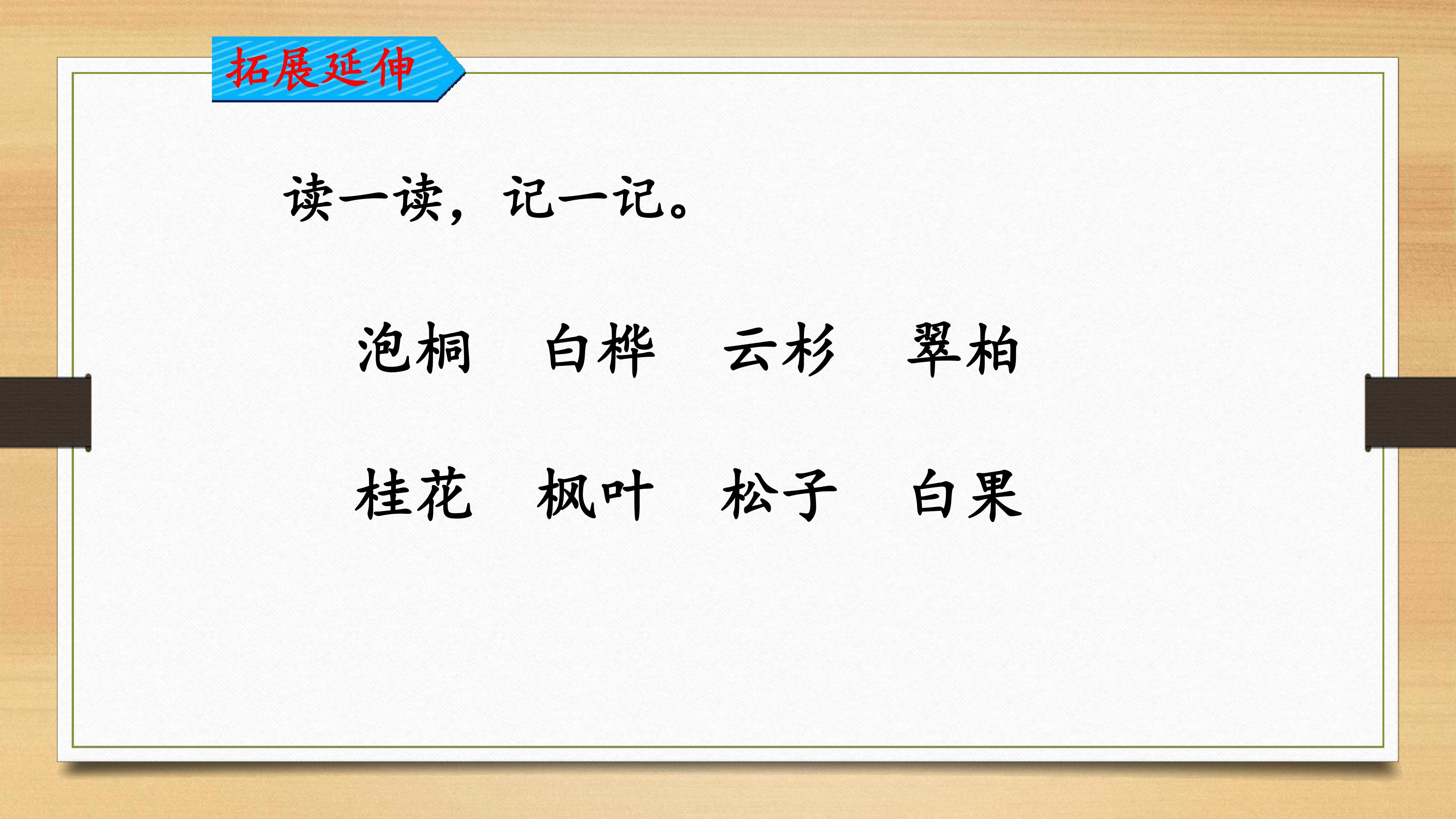 拓展延伸

读一读，记一记。

泡桐 白桦 云杉 翠柏

桂花 枫叶 松子 白果